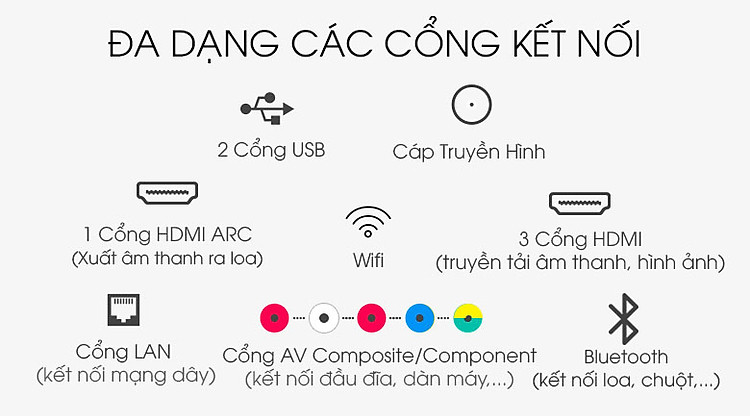 ĐA DẠNG CÁC CỔNG KẾT NỐI

2 Cổng USB

Cáp Truyền Hình

1 Cổng HDMI ARC
(Xuất âm thanh ra loa)

Wifi

3 Cổng HDMI
(truyền tải âm thanh, hình ảnh)

Cổng LAN
(kết nối mạng dây)

Cổng AV Composite/Component
(kết nối đầu đĩa, dàn máy,...)

Bluetooth
(kết nối loa, chuột,...)